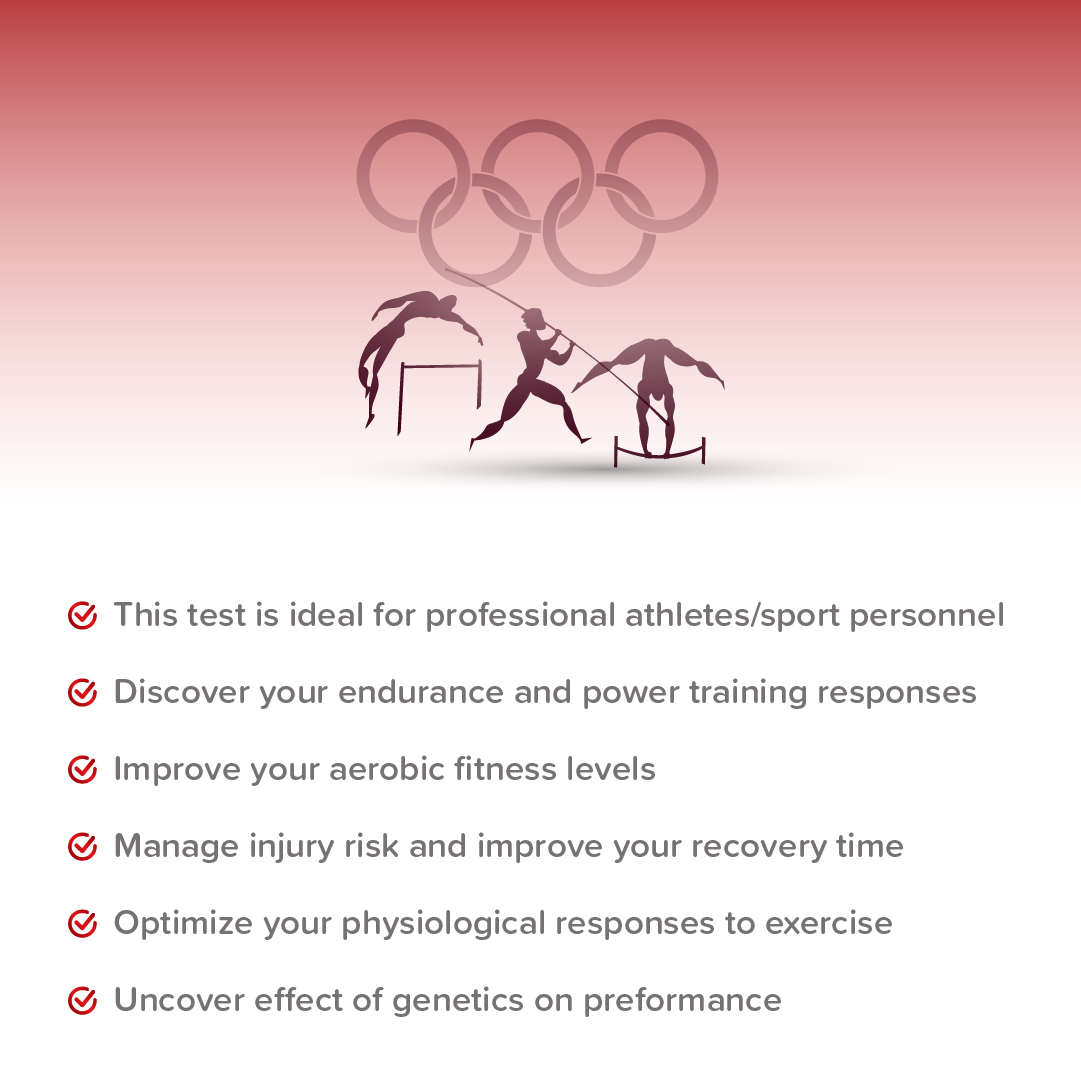 This test is ideal for professional athletes/sport personnel

Discover your endurance and power training responses

Improve your aerobic fitness levels

Manage injury risk and improve your recovery time

Optimize your physiological responses to exercise

Uncover effect of genetics on preformance